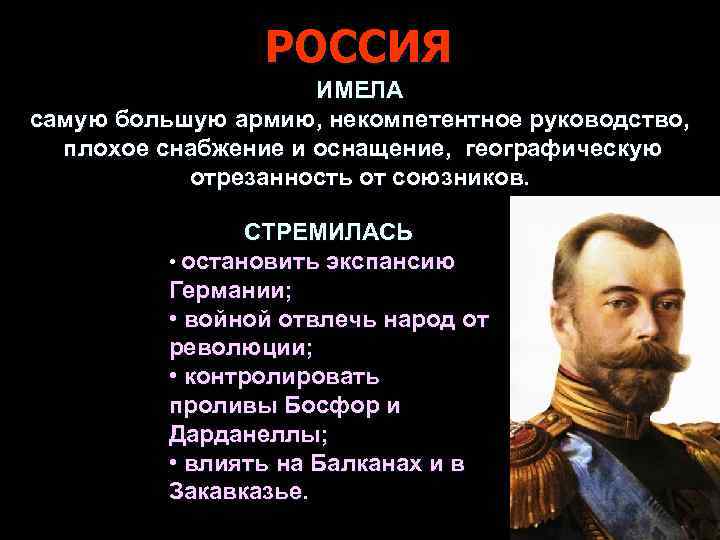 РОССИЯ

ИМЕЛА

самую большую армию, некомпетентное руководство, плохое снабжение и оснащение, географическую отрезанность от союзников.

СТРЕМИЛАСЬ

• остановить экспансию Германии;
• войной отвлечь народ от революции;
• контролировать проливы Босфор и Дарданеллы;
• влиять на Балканах и в Закавказье.